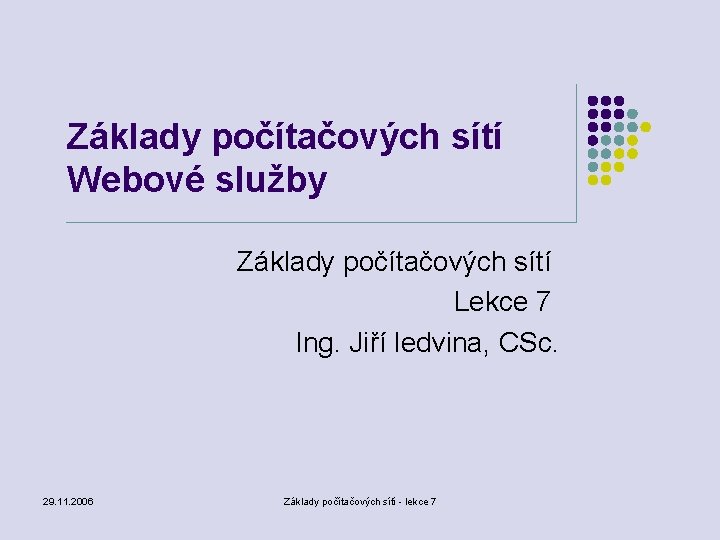 Základy počítačových sítí
Webové služby

Základy počítačových sítí
Lekce 7
Ing. Jiří ledvina, CSc.

29.11.2006

Základy počítačových sítí - lekce 7